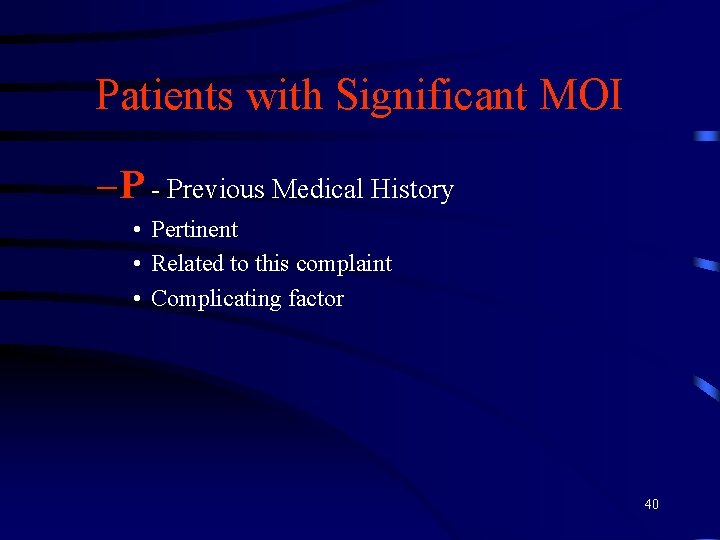 Patients with Significant MOI

–P - Previous Medical History

• Pertinent
• Related to this complaint
• Complicating factor

40